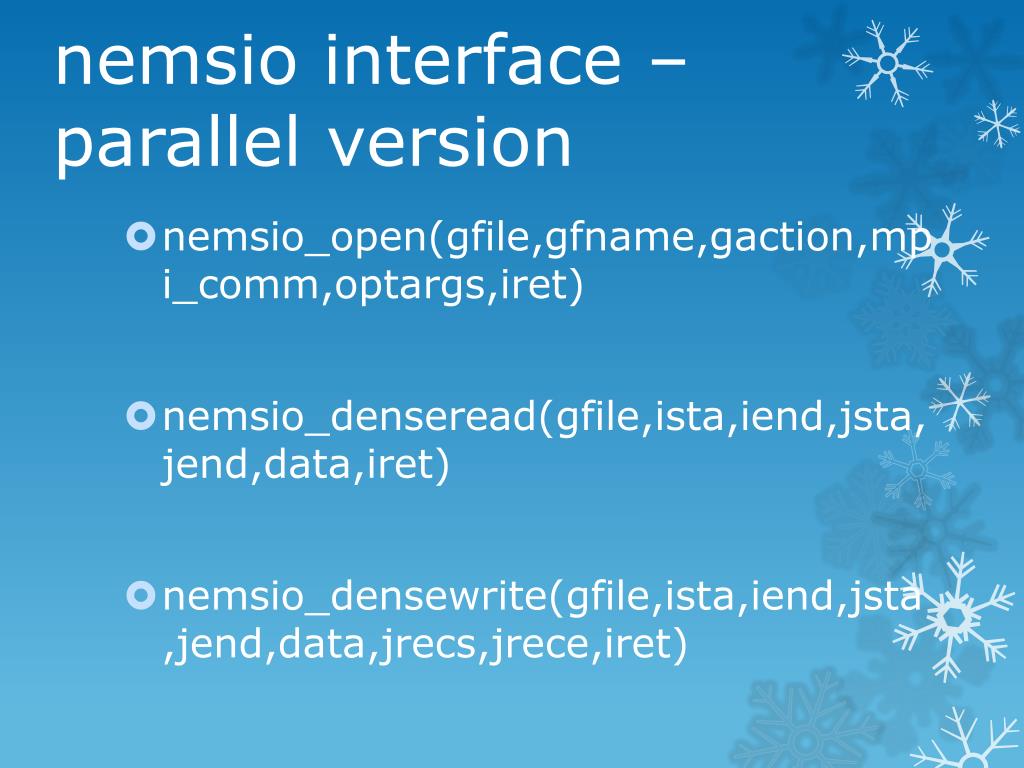 nemsio interface – parallel version

nemsio_open(gfile,gfname,gaction,mpi_comm,optargs,iret)

nemsio_denseread(gfile,ista,iend,jsta,jend,data,iret)

nemsio_densewrite(gfile,ista,iend,jsta,jend,data,jrecs,jrece,iret)